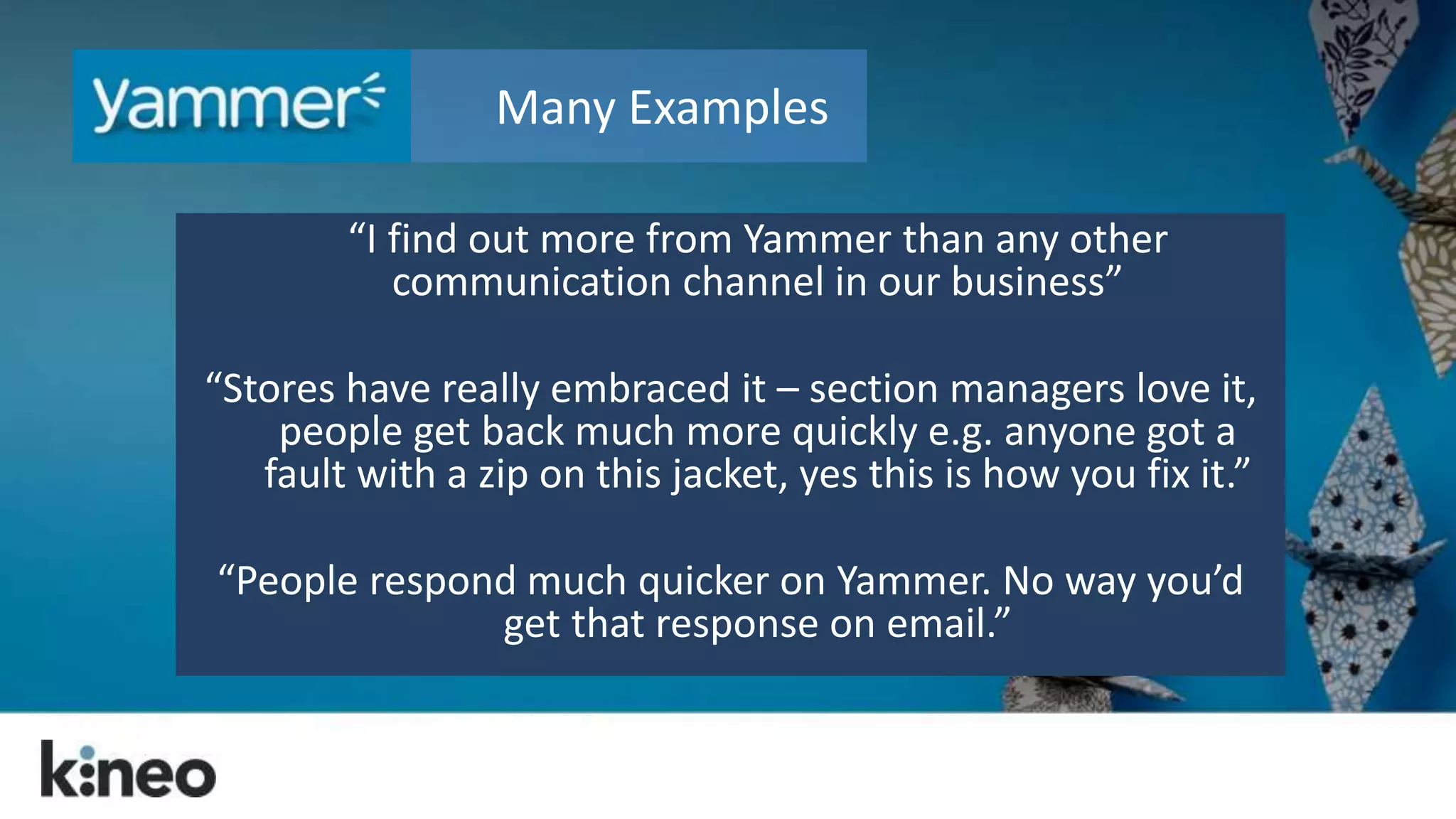 yammer

Many Examples

“I find out more from Yammer than any other communication channel in our business”

“Stores have really embraced it – section managers love it, people get back much more quickly e.g. anyone got a fault with a zip on this jacket, yes this is how you fix it.”

“People respond much quicker on Yammer. No way you’d get that response on email.”

kineo